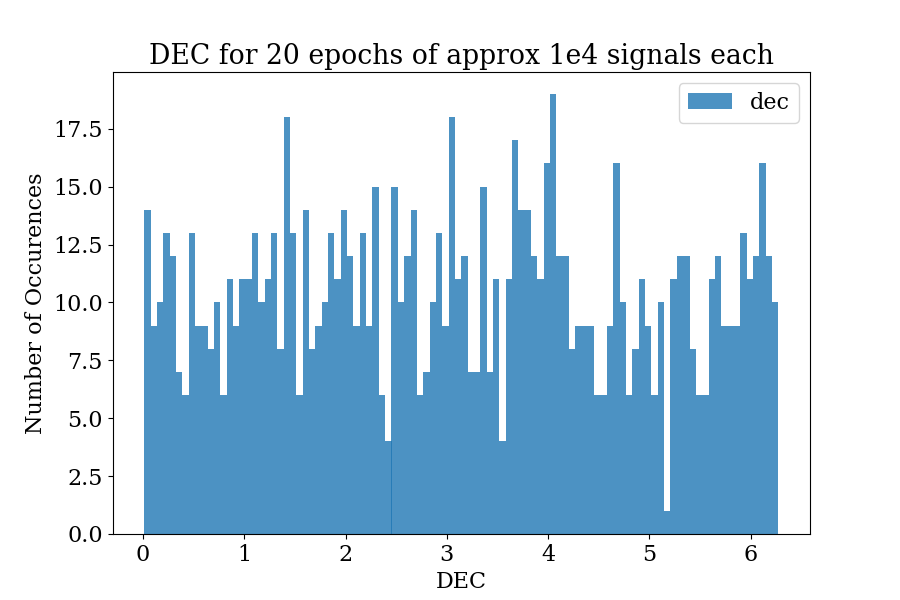 DEC for 20 epochs of approx 1e4 signals each

dec

Number of Occurences

17.5
15.0
12.5
10.0
7.5
5.0
2.5
0.0

0 1 2 3 4 5 6

DEC